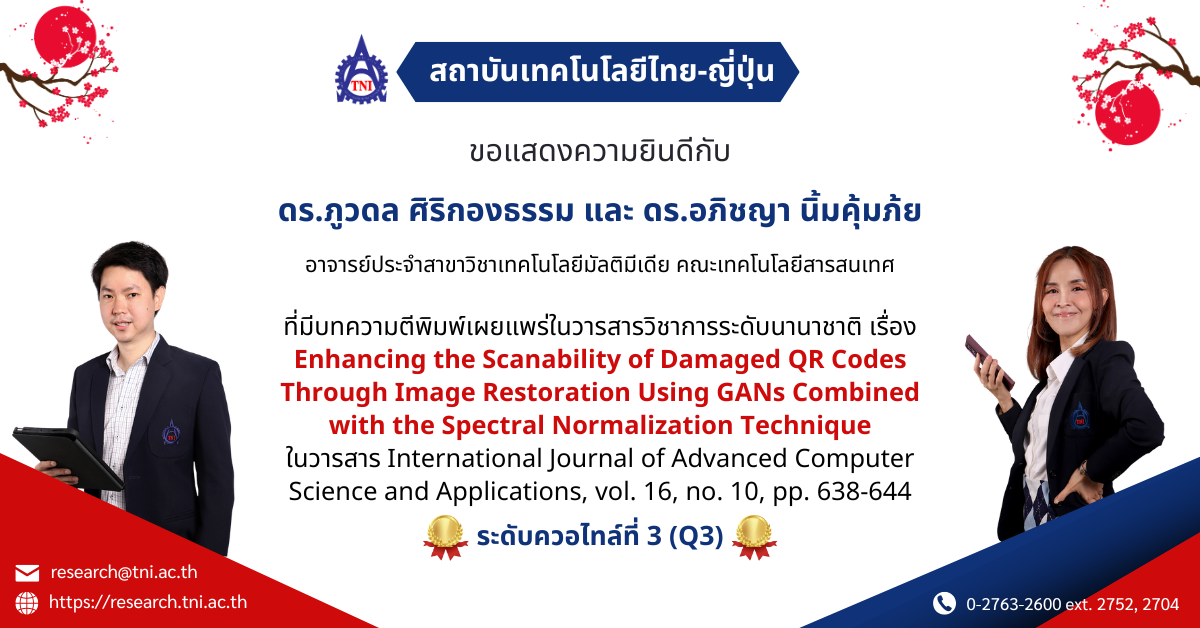 TNI

สถาบันเทคโนโลยีไทย-ญี่ปุ่น

ขอแสดงความยินดีกับ

ดร.ภูวดล ศิริกองธรรม และ ดร.อภิชญา นิ้มคุ้มภัย

อาจารย์ประจำสาขาวิชาเทคโนโลยีมัลติมีเดีย คณะเทคโนโลยีสารสนเทศ

ที่มีบทความตีพิมพ์เผยแพร่ในวารสารวิชาการระดับนานาชาติ เรื่อง Enhancing the Scanability of Damaged QR Codes Through Image Restoration Using GANs Combined with the Spectral Normalization Technique ในวารสาร International Journal of Advanced Computer Science and Applications, vol. 16, no. 10, pp. 638-644

ระดับควอไทล์ที่ 3 (Q3)

research@tni.ac.th
https://research.tni.ac.th

0-2763-2600 ext. 2752, 2704